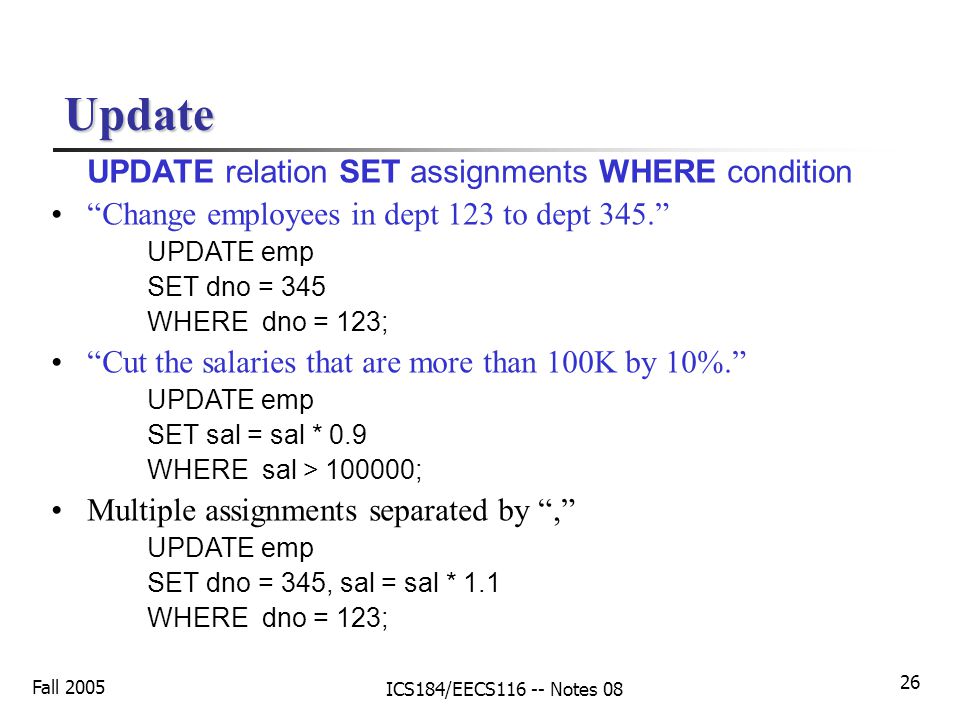 Update

UPDATE relation SET assignments WHERE condition

• “Change employees in dept 123 to dept 345.”

UPDATE emp
SET dno = 345
WHERE dno = 123;

• “Cut the salaries that are more than 100K by 10%.”

UPDATE emp
SET sal = sal * 0.9
WHERE sal > 100000;

• Multiple assignments separated by “,”

UPDATE emp
SET dno = 345, sal = sal * 1.1
WHERE dno = 123;

Fall 2005

ICS184/EECS116 -- Notes 08

26